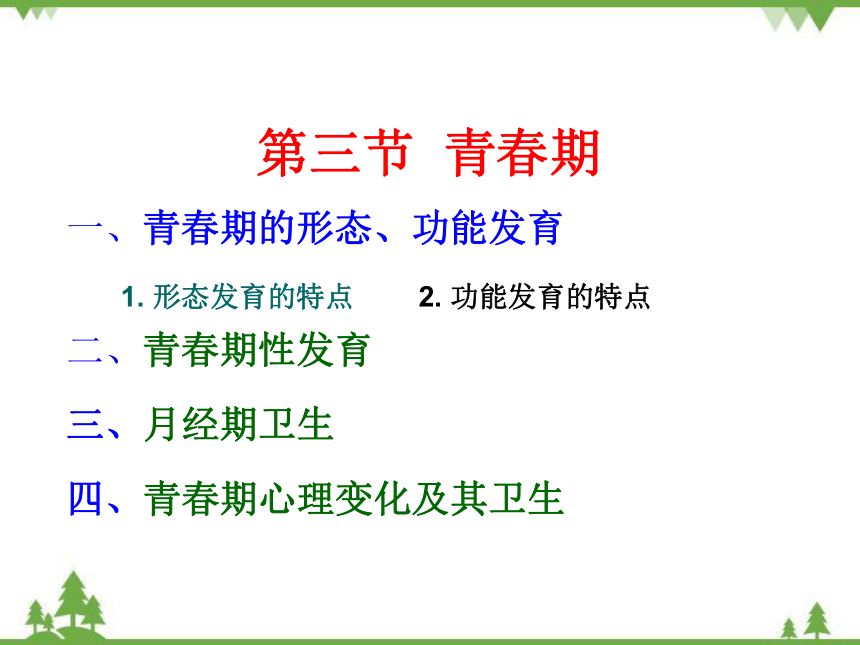 第三节 青春期

一、青春期的形态、功能发育

1. 形态发育的特点 2. 功能发育的特点

二、青春期性发育

三、月经期卫生

四、青春期心理变化及其卫生